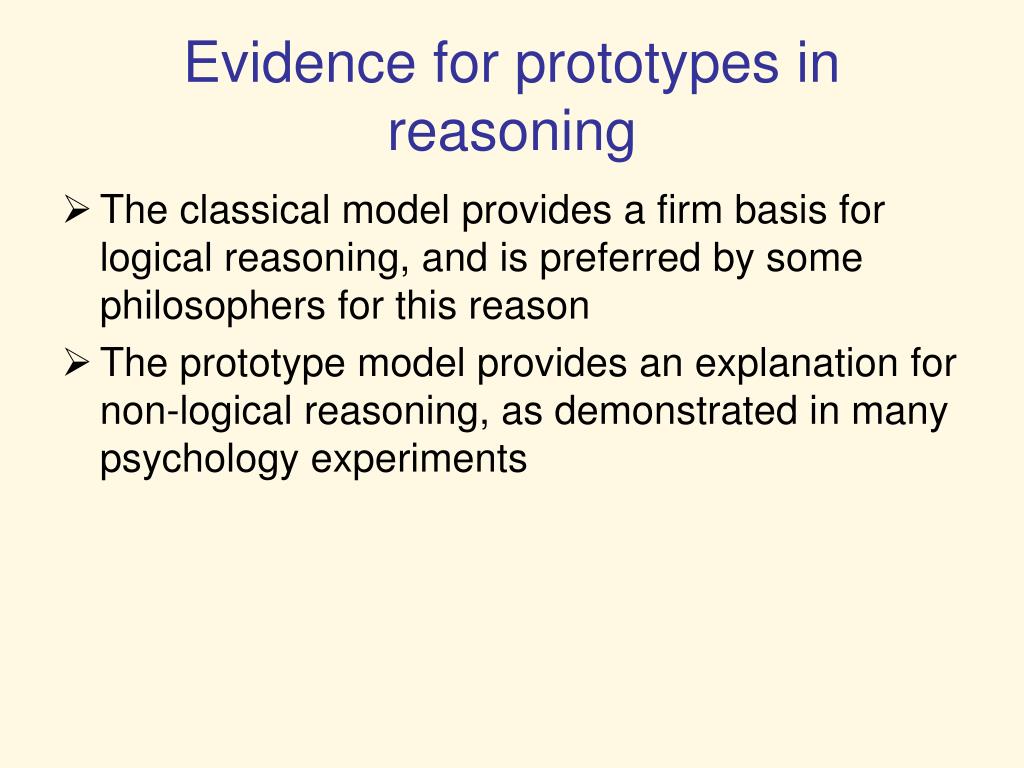 Evidence for prototypes in reasoning

➢ The classical model provides a firm basis for logical reasoning, and is preferred by some philosophers for this reason

➢ The prototype model provides an explanation for non-logical reasoning, as demonstrated in many psychology experiments